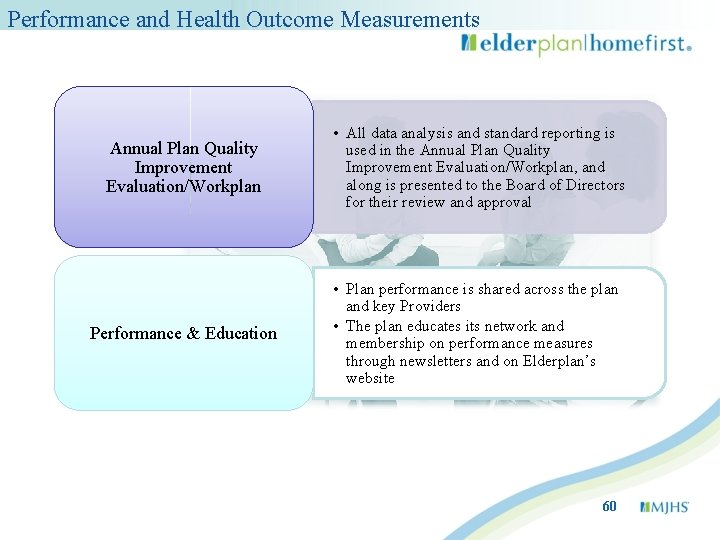 Performance and Health Outcome Measurements

elderplan|homefirst.

Annual Plan Quality Improvement Evaluation/Workplan

• All data analysis and standard reporting is used in the Annual Plan Quality Improvement Evaluation/Workplan, and along is presented to the Board of Directors for their review and approval

Performance & Education

• Plan performance is shared across the plan and key Providers
• The plan educates its network and membership on performance measures through newsletters and on Elderplan's website

60

MJHS